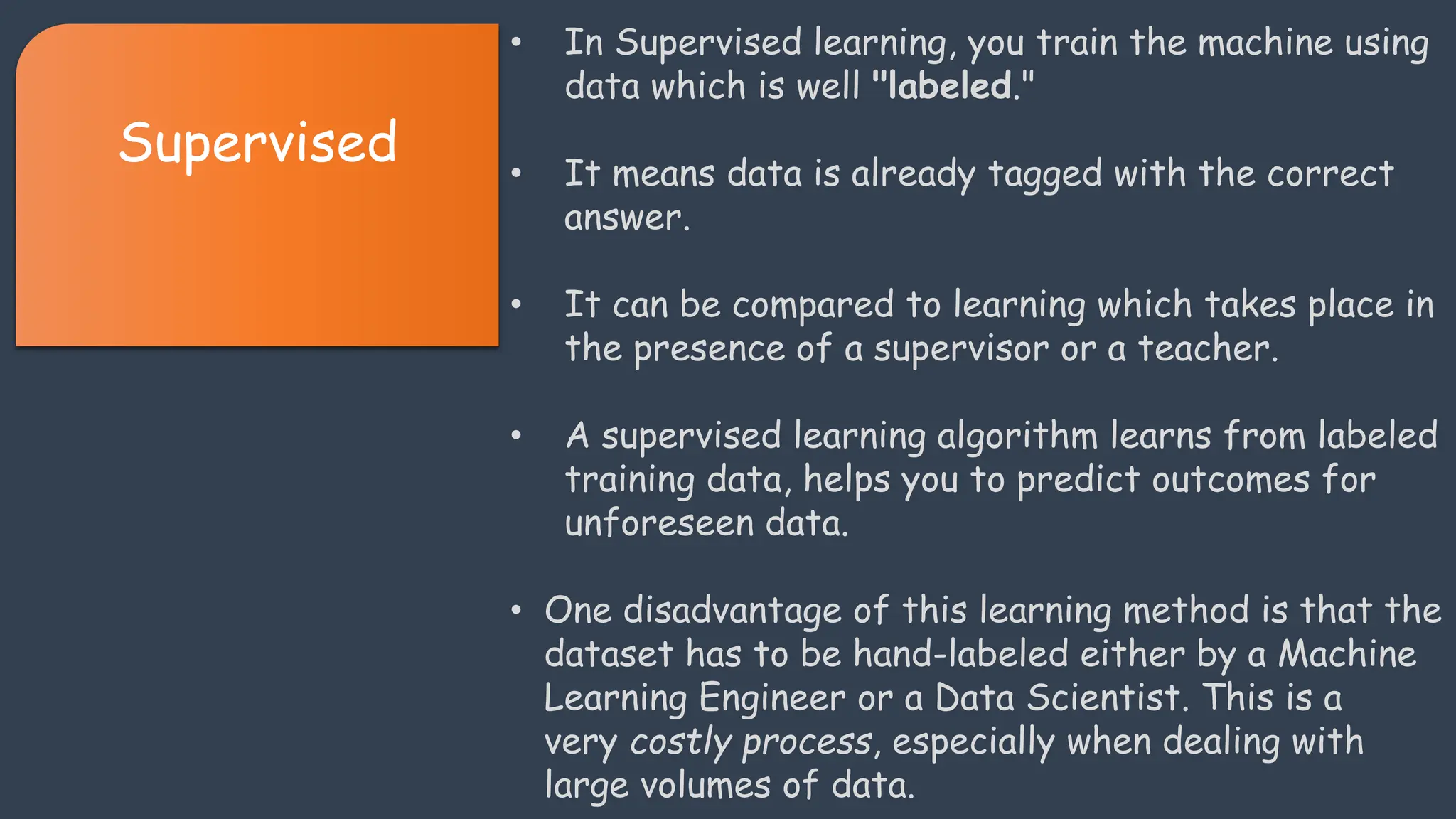 Supervised

• In Supervised learning, you train the machine using data which is well "labeled."

• It means data is already tagged with the correct answer.

• It can be compared to learning which takes place in the presence of a supervisor or a teacher.

• A supervised learning algorithm learns from labeled training data, helps you to predict outcomes for unforeseen data.

• One disadvantage of this learning method is that the dataset has to be hand-labeled either by a Machine Learning Engineer or a Data Scientist. This is a very costly process, especially when dealing with large volumes of data.